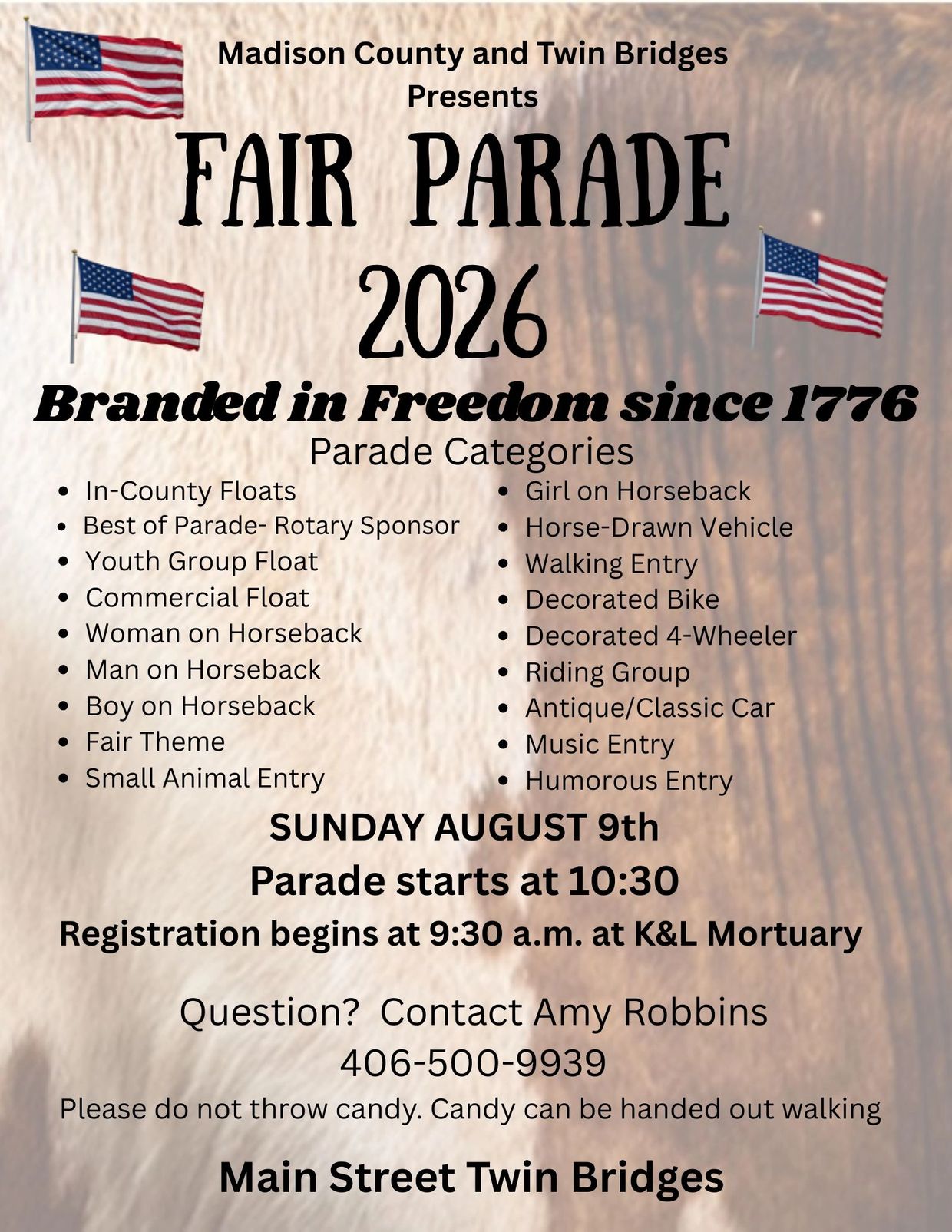 Madison County and Twin Bridges
Presents

FAIR PARADE
2026

Branded in Freedom since 1776

Parade Categories

- In-County Floats
- Best of Parade- Rotary Sponsor
- Youth Group Float
- Commercial Float
- Woman on Horseback
- Man on Horseback
- Boy on Horseback
- Fair Theme
- Small Animal Entry

- Girl on Horseback
- Horse-Drawn Vehicle
- Walking Entry
- Decorated Bike
- Decorated 4-Wheeler
- Riding Group
- Antique/Classic Car
- Music Entry
- Humorous Entry

SUNDAY AUGUST 9th
Parade starts at 10:30
Registration begins at 9:30 a.m. at K&L Mortuary

Question? Contact Amy Robbins
406-500-9939
Please do not throw candy. Candy can be handed out walking

Main Street Twin Bridges